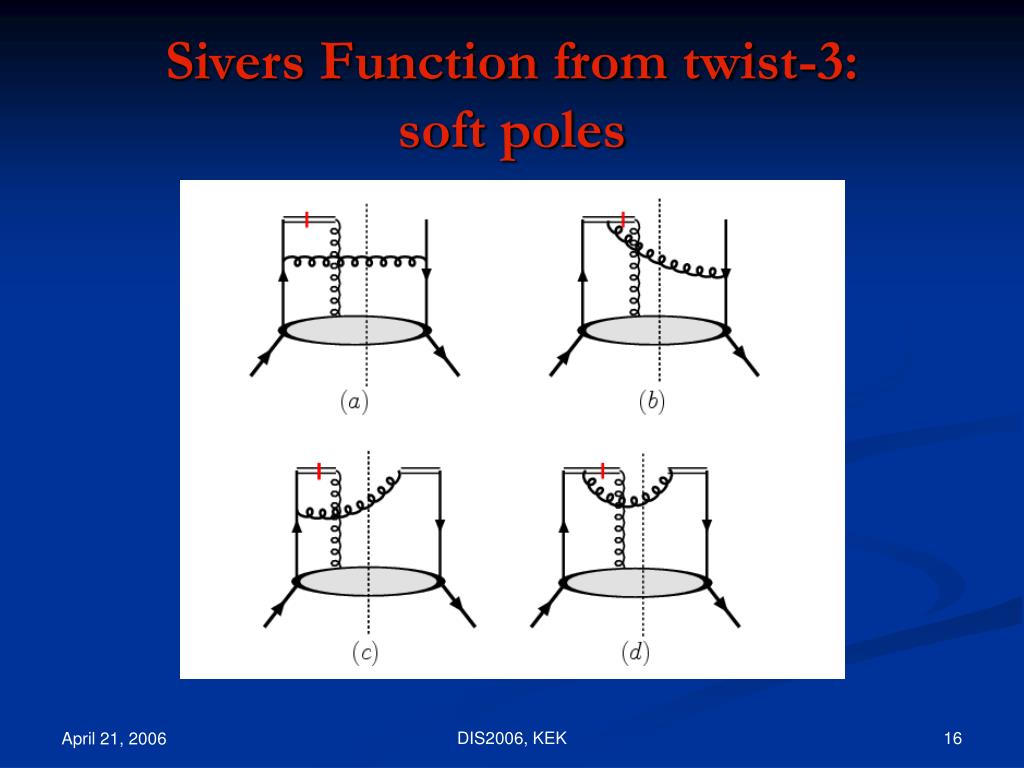 Sivers Function from twist-3: soft poles

$(a)$

$(b)$

$(c)$

$(d)$

April 21, 2006

DIS2006, KEK

16